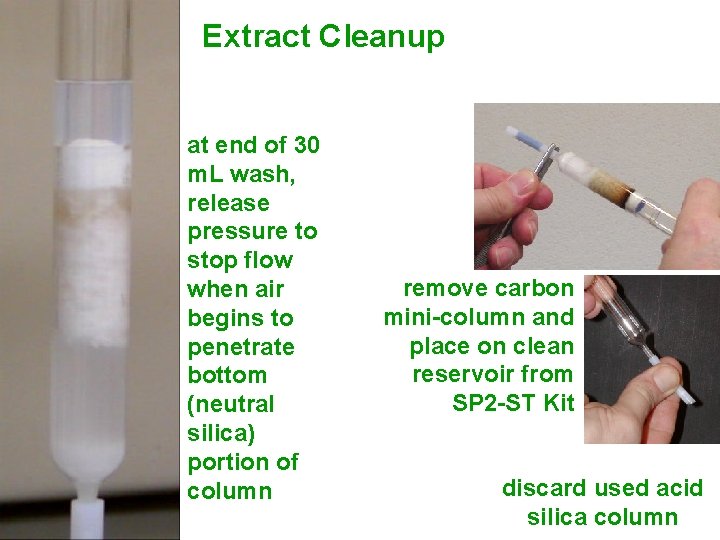 Extract Cleanup

at end of 30 mL wash, release pressure to stop flow when air begins to penetrate bottom (neutral silica) portion of column

remove carbon mini-column and place on clean reservoir from SP2-ST Kit

discard used acid silica column